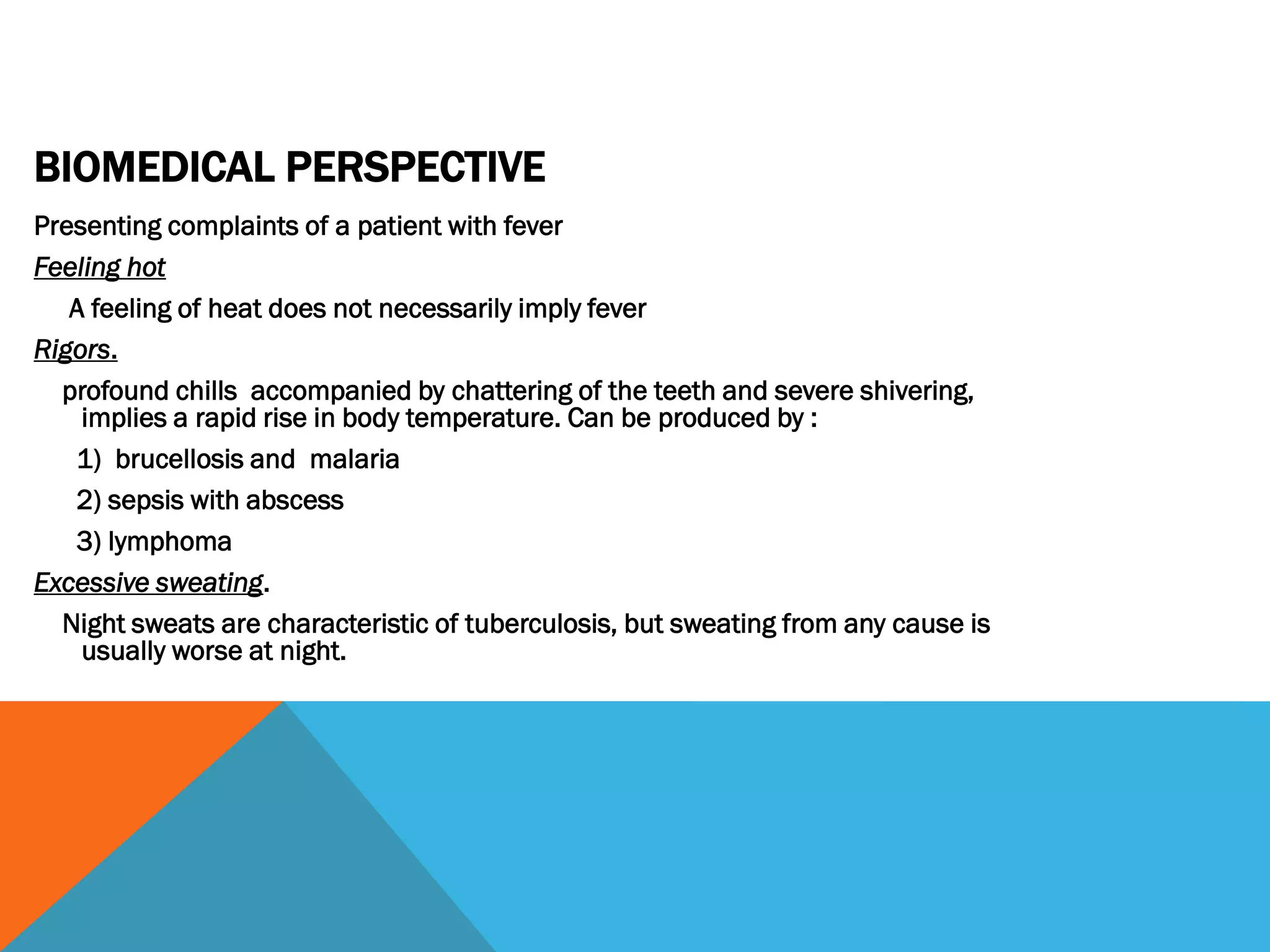 BIOMEDICAL PERSPECTIVE

Presenting complaints of a patient with fever

Feeling hot

A feeling of heat does not necessarily imply fever

Rigors.

profound chills accompanied by chattering of the teeth and severe shivering, implies a rapid rise in body temperature. Can be produced by :

1) brucellosis and malaria

2) sepsis with abscess

3) lymphoma

Excessive sweating.

Night sweats are characteristic of tuberculosis, but sweating from any cause is usually worse at night.